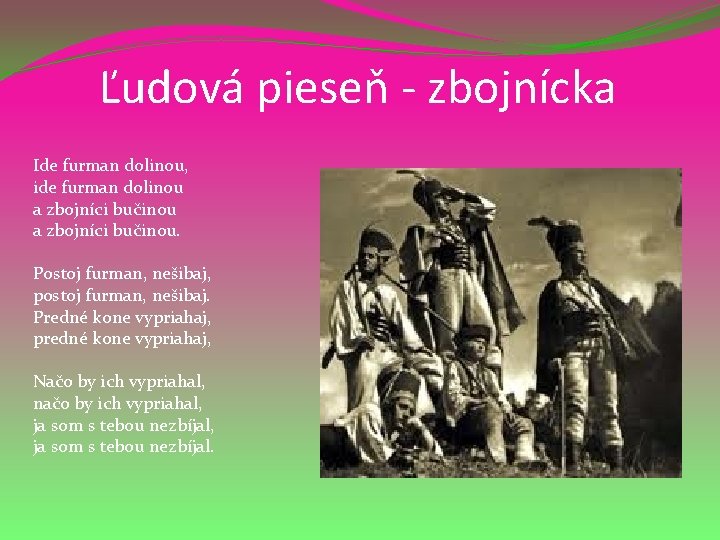 Ľudová pieseň - zbojnícka

Ide furman dolinou,
ide furman dolinou
a zbojníci bučinou
a zbojníci bučinou.

Postoj furman, nešibaj,
postoj furman, nešibaj.
Predné kone vypriahaj,
predné kone vypriahaj,

Načo by ich vypriahal,
načo by ich vypriahal,
ja som s tebou nezbíjal,
ja som s tebou nezbíjal.